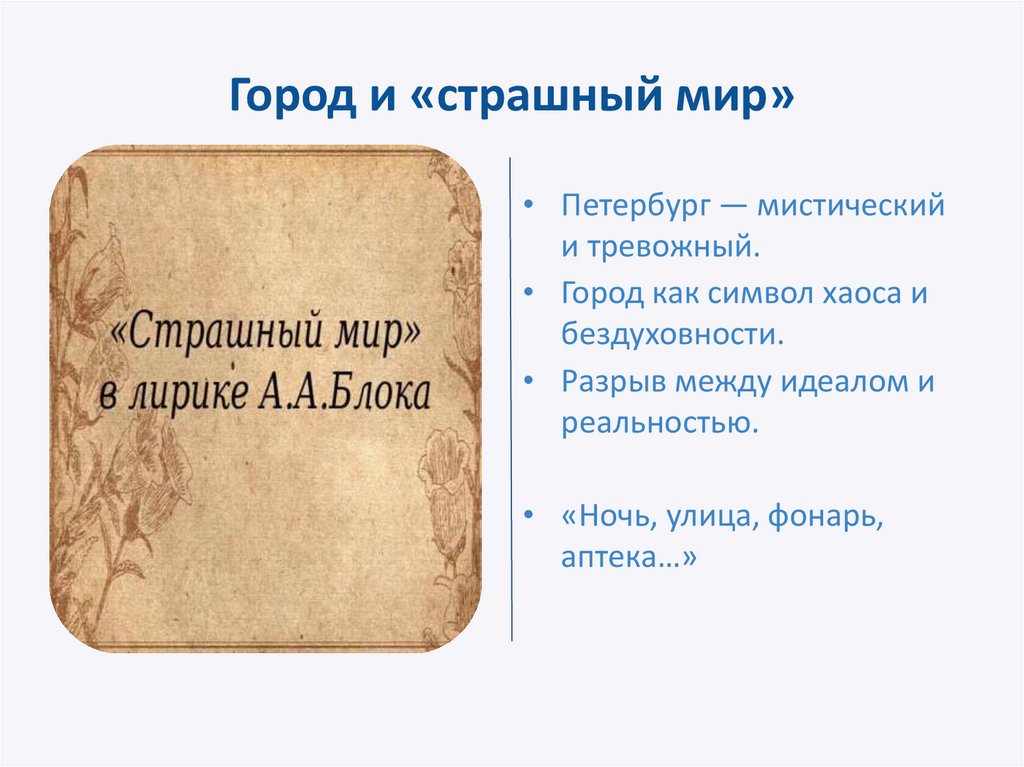 Город и «страшный мир»

«Страшный мир» в лирике А.А.Блока

• Петербург — мистический и тревожный.
• Город как символ хаоса и бездуховности.
• Разрыв между идеалом и реальностью.

• «Ночь, улица, фонарь, аптека…»